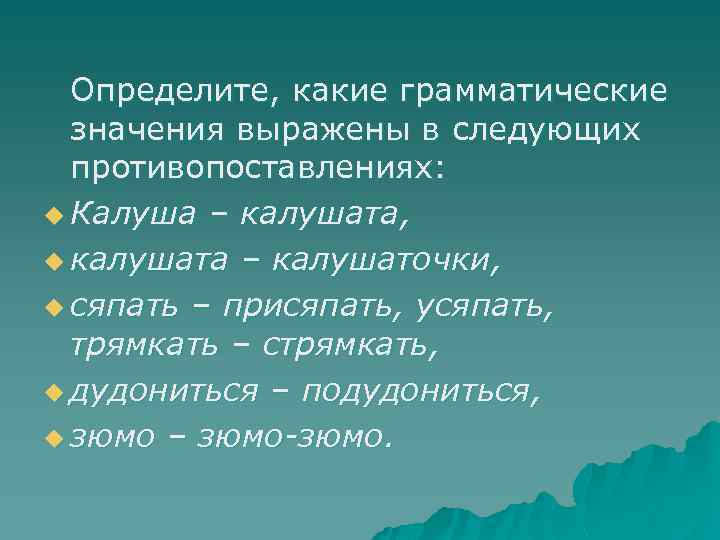 Определите, какие грамматические значения выражены в следующих противопоставлениях:

Калуша – калушата,

калушата – калушаточки,

сяпать – присяпать, усяпать, трямкать – стрямкать,

дудониться – подудониться,

зюмо – зюмо-зюмо.